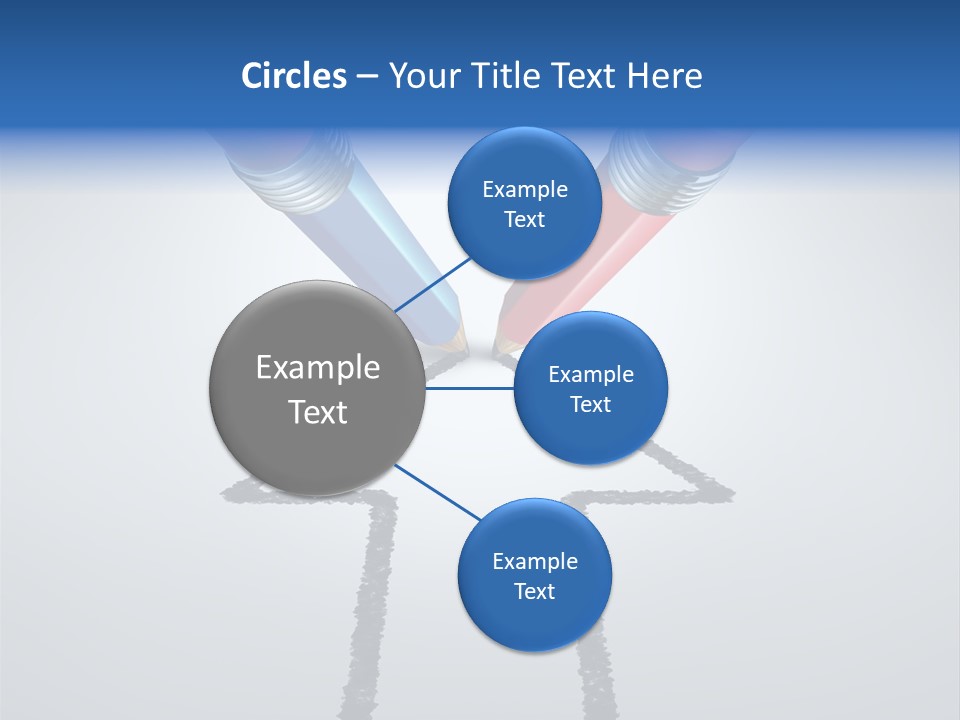 Circles – Your Title Text Here

Example Text

Example Text

Example Text

Example Text